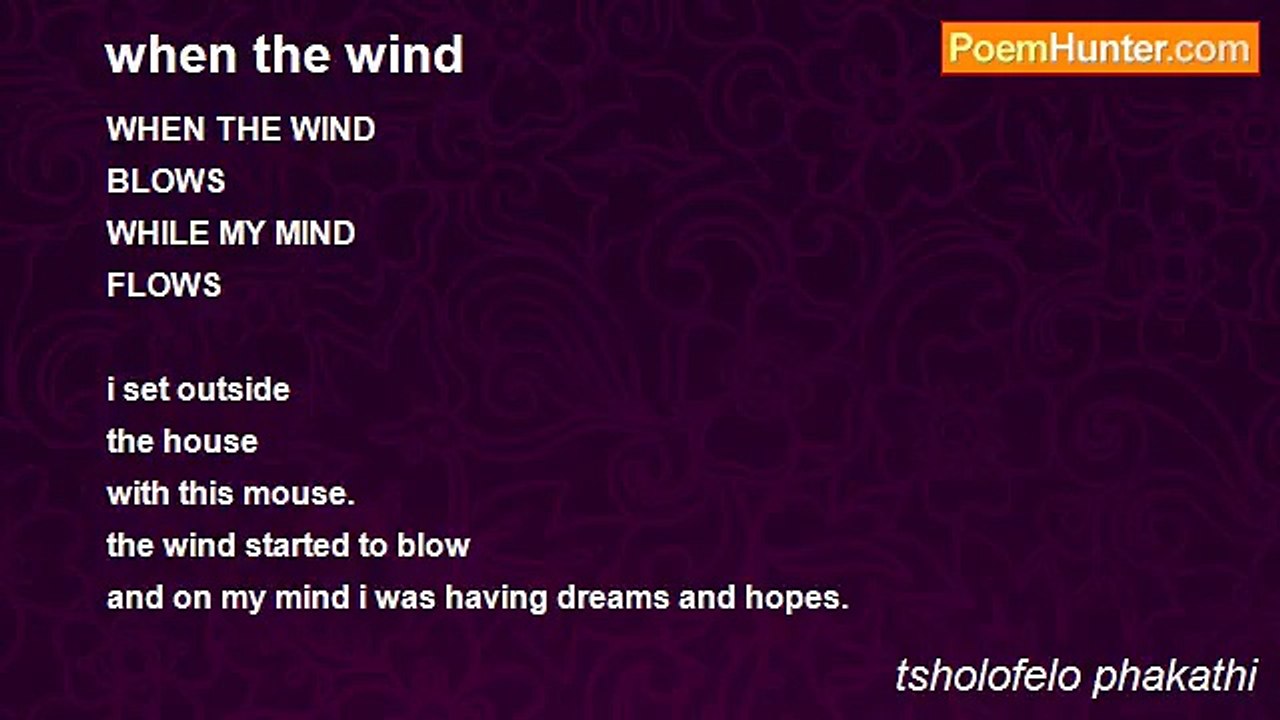 when the wind

PoemHunter.com

WHEN THE WIND
BLOWS
WHILE MY MIND
FLOWS

i set outside
the house
with this mouse.
the wind started to blow
and on my mind i was having dreams and hopes.

tsholofelo phakathi